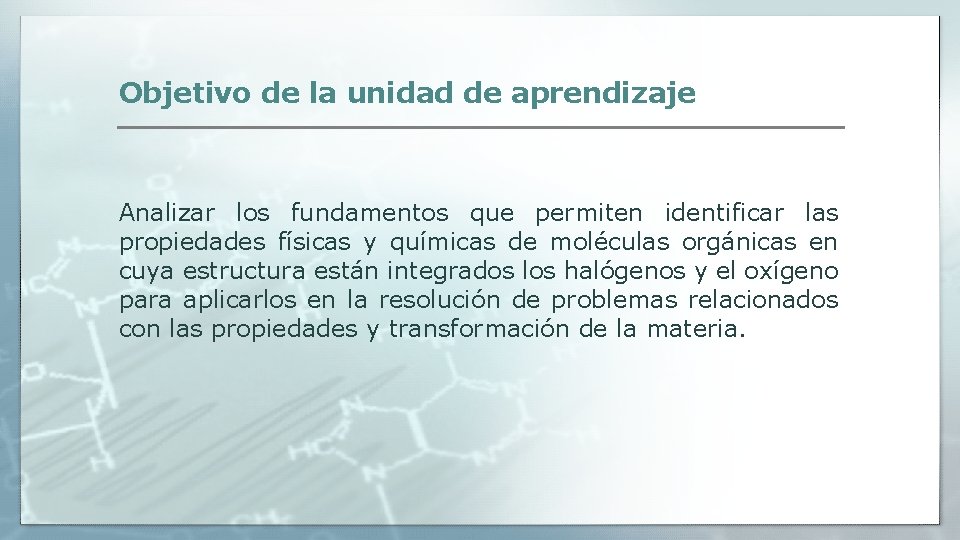 Objetivo de la unidad de aprendizaje

Analizar los fundamentos que permiten identificar las propiedades físicas y químicas de moléculas orgánicas en cuya estructura están integrados los halógenos y el oxígeno para aplicarlos en la resolución de problemas relacionados con las propiedades y transformación de la materia.